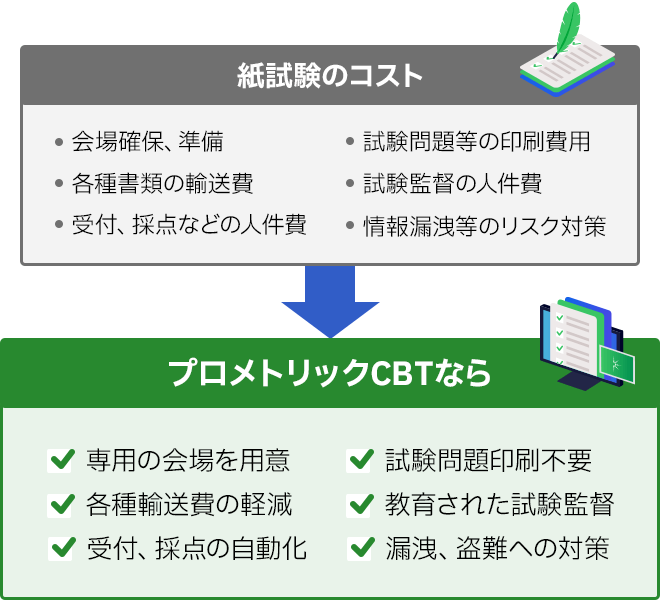 紙試験のコスト

• 会場確保、準備
• 各種書類の輸送費
• 受付、採点などの人件費

• 試験問題等の印刷費用
• 試験監督の人件費
• 情報漏洩等のリスク対策

プロメトリックCBTなら

専用の会場を用意
各種輸送費の軽減
受付、採点の自動化

試験問題印刷不要
教育された試験監督
漏洩、盗難への対策